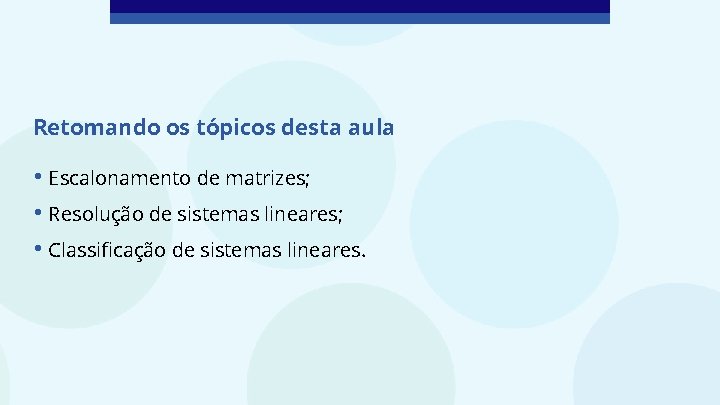 Retomando os tópicos desta aula

• Escalonamento de matrizes;
• Resolução de sistemas lineares;
• Classificação de sistemas lineares.